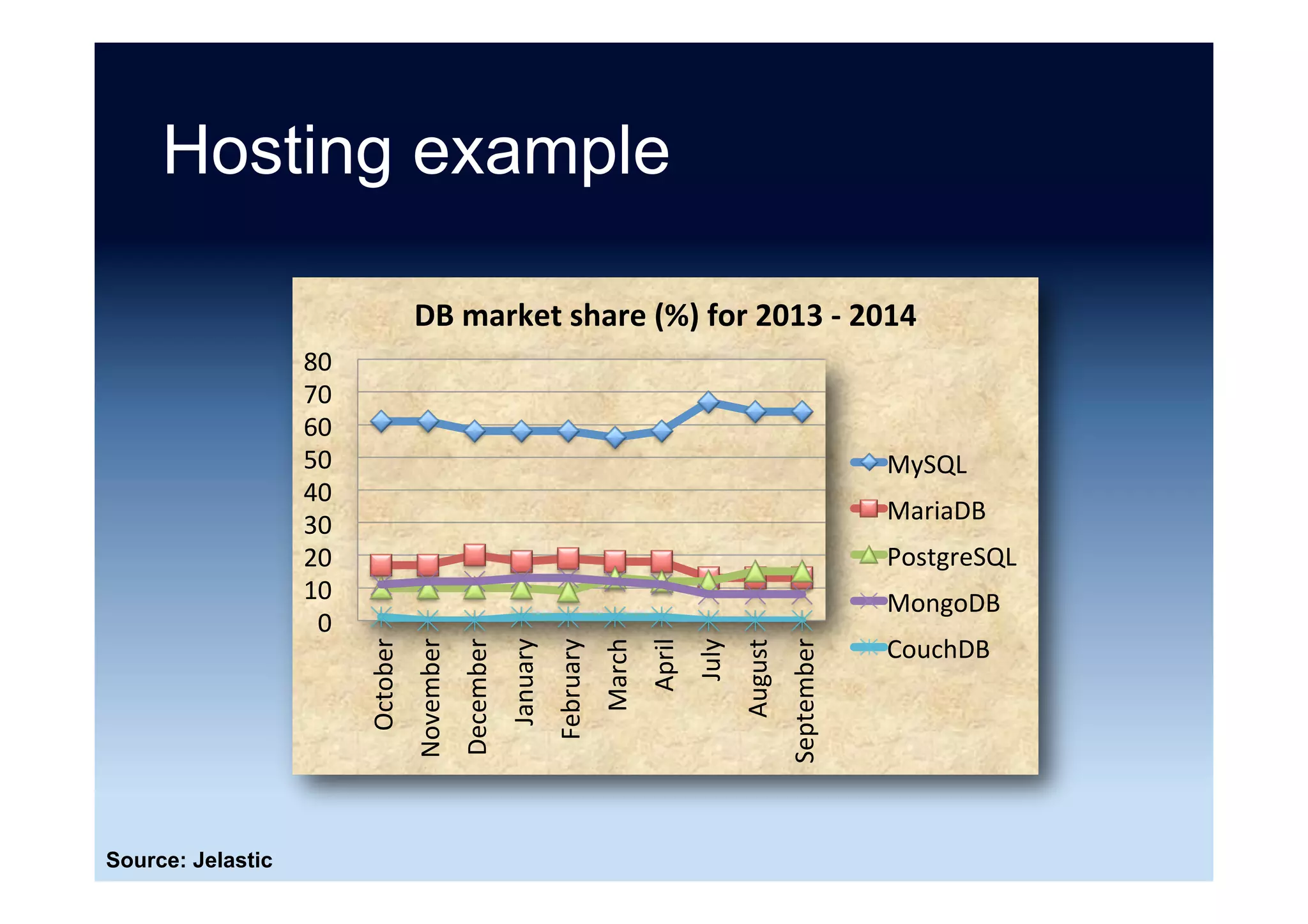 Hosting example

DB market share (%) for 2013 - 2014

80
70
60
50
40
30
20
10
0

October
November
December
January
February
March
April
July
August
September

MySQL
MariaDB
PostgreSQL
MongoDB
CouchDB

Source: Jelastic